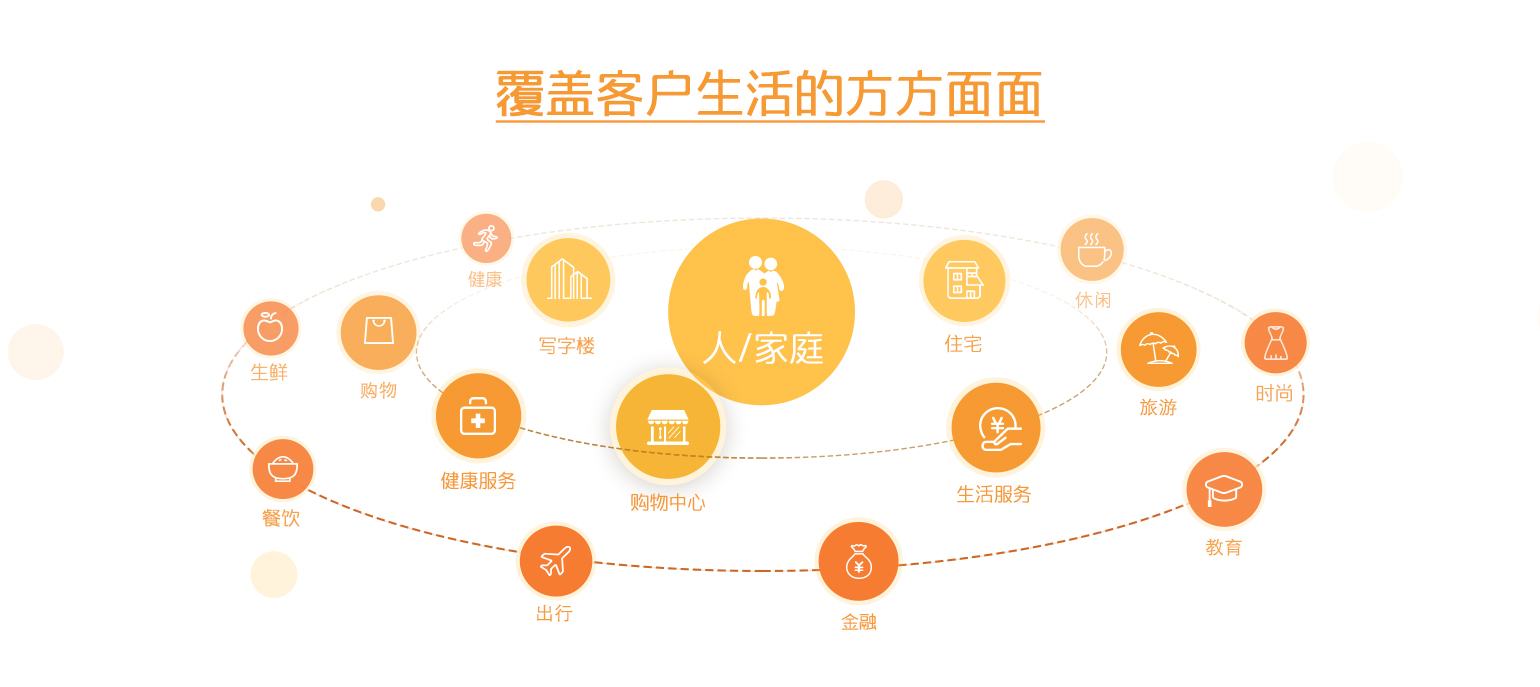 覆盖客户生活的方方面面

健康
写字楼
人/家庭
住宅
休闲
生鲜
购物
旅游
时尚
健康服务
购物中心
生活服务
餐饮
教育
出行
金融